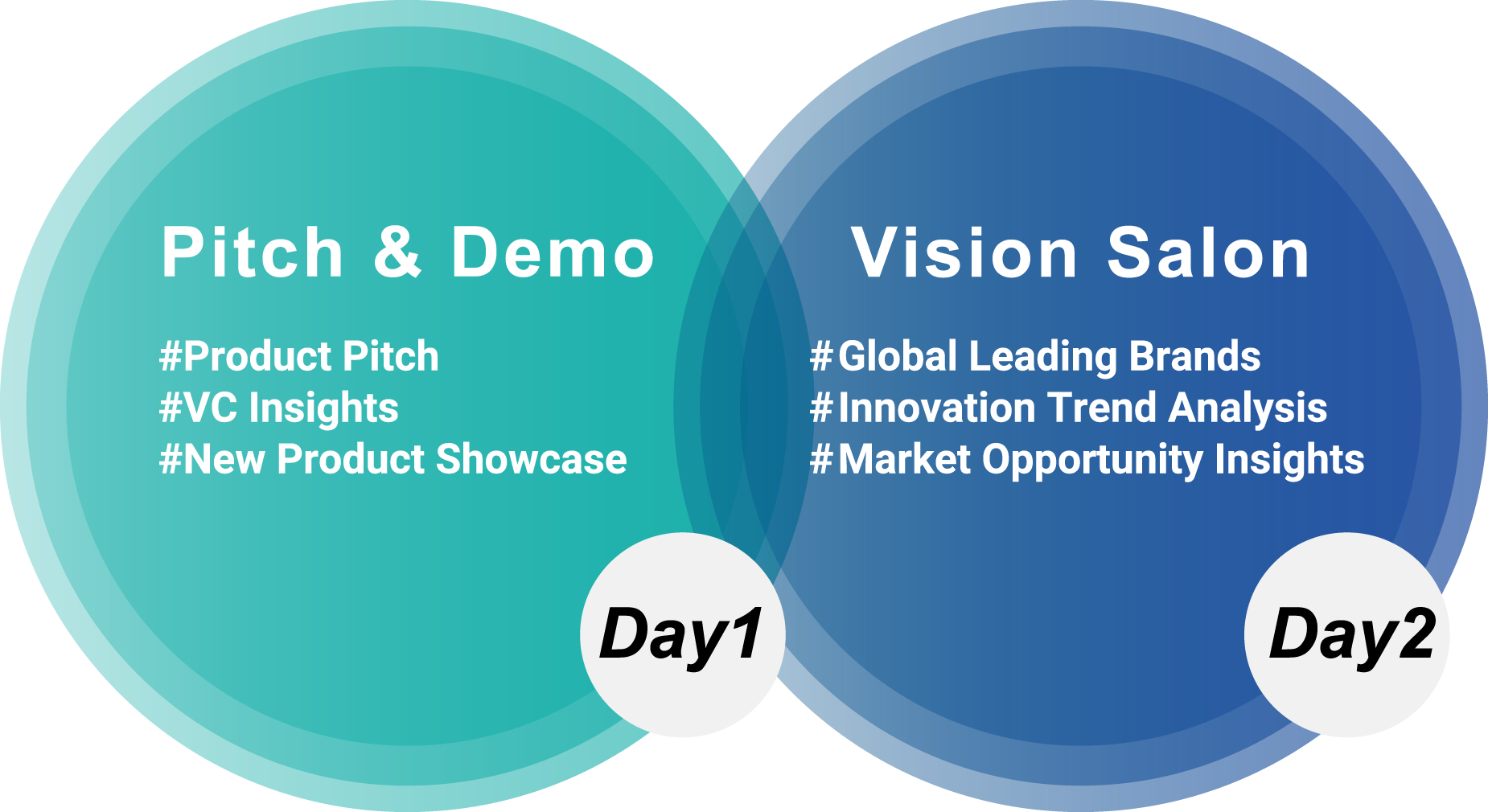 Pitch & Demo

#Product Pitch
#VC Insights
#New Product Showcase

Day1

Vision Salon

#Global Leading Brands
#Innovation Trend Analysis
#Market Opportunity Insights

Day2